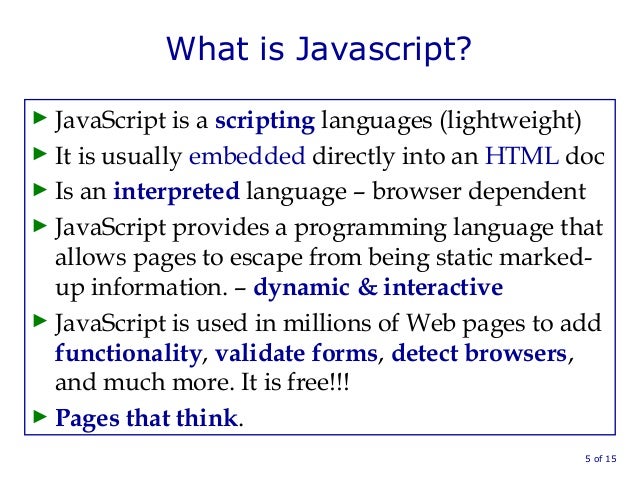 What is Javascript?

► JavaScript is a scripting languages (lightweight)

► It is usually embedded directly into an HTML doc

► Is an interpreted language – browser dependent

► JavaScript provides a programming language that allows pages to escape from being static marked-up information. – dynamic & interactive

► JavaScript is used in millions of Web pages to add functionality, validate forms, detect browsers, and much more. It is free!!!

► Pages that think.

5 of 15